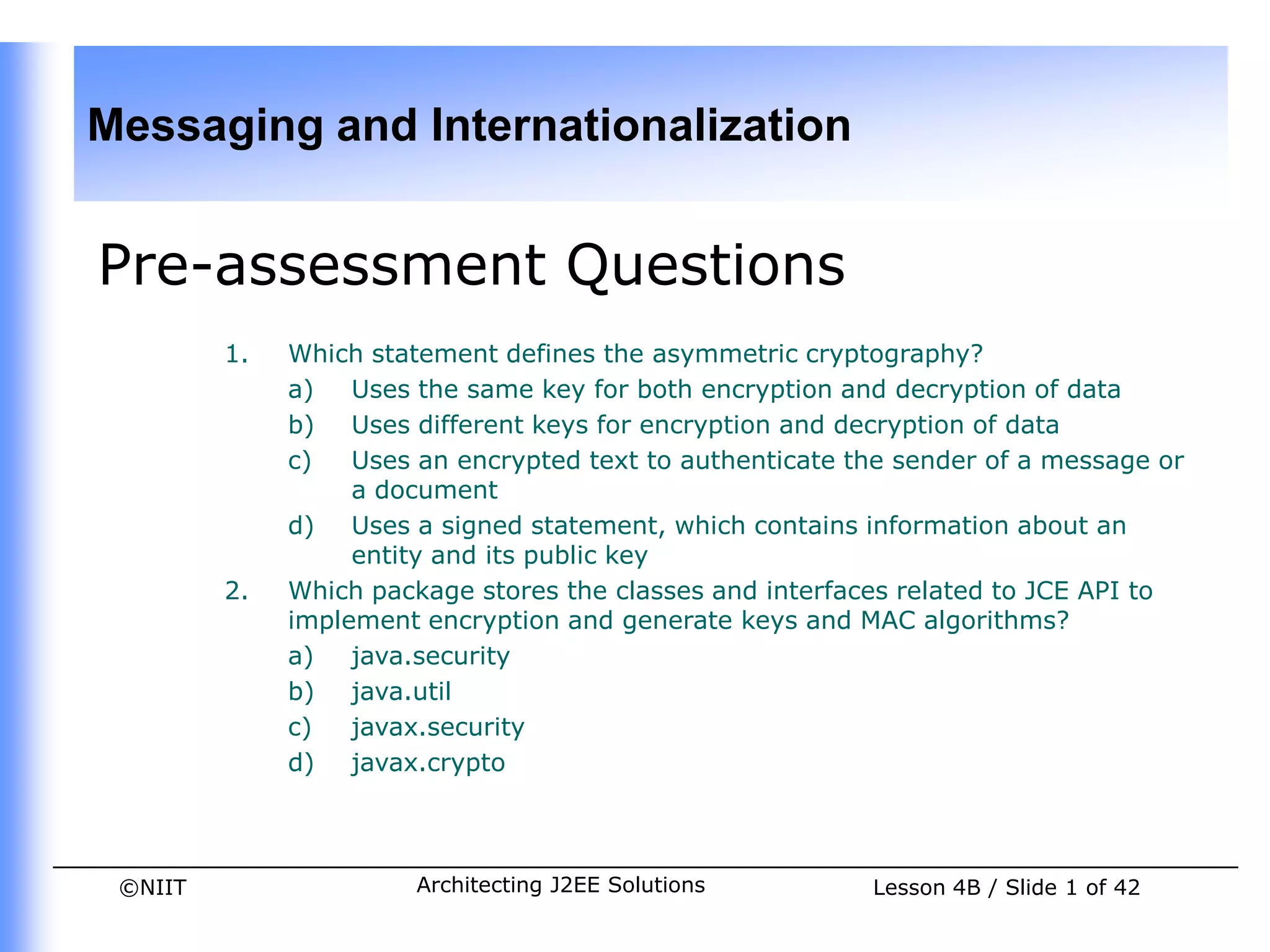 Messaging and Internationalization

Pre-assessment Questions

1. Which statement defines the asymmetric cryptography?
a) Uses the same key for both encryption and decryption of data
b) Uses different keys for encryption and decryption of data
c) Uses an encrypted text to authenticate the sender of a message or a document
d) Uses a signed statement, which contains information about an entity and its public key
2. Which package stores the classes and interfaces related to JCE API to implement encryption and generate keys and MAC algorithms?
a) java.security
b) java.util
c) javax.security
d) javax.crypto

©NIIT Architecting J2EE Solutions Lesson 4B / Slide 1 of 42